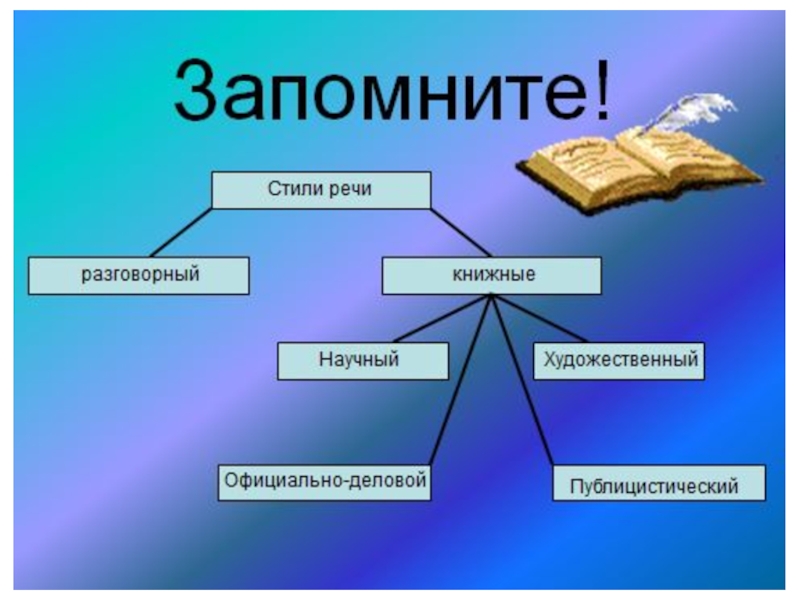 Запомните!

Стили речи

разговорный

книжные

Научный

Художественный

Официально-деловой

Публицистический